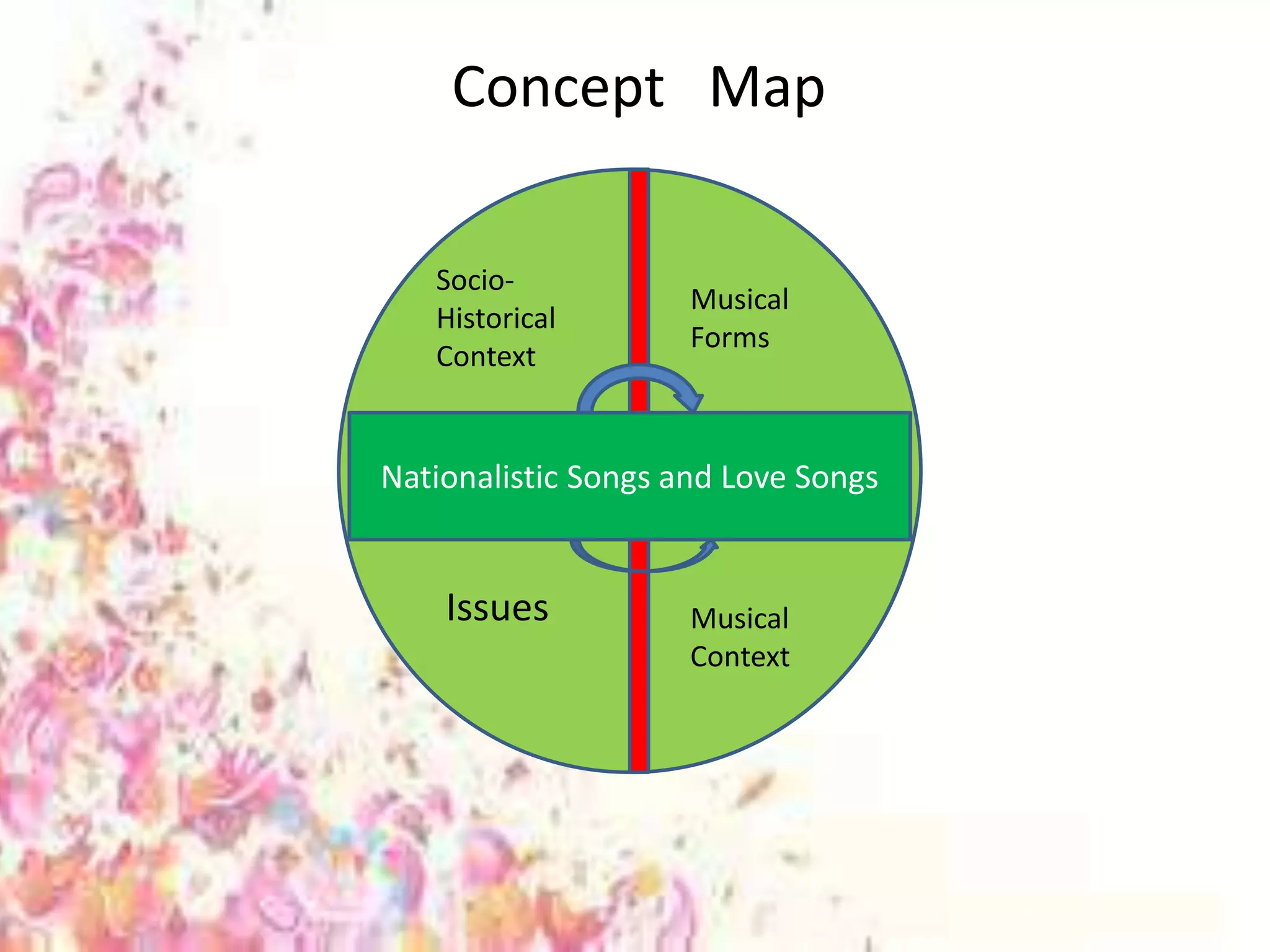 Concept Map

Socio-Historical Context

Musical Forms

Nationalistic Songs and Love Songs

Issues

Musical Context